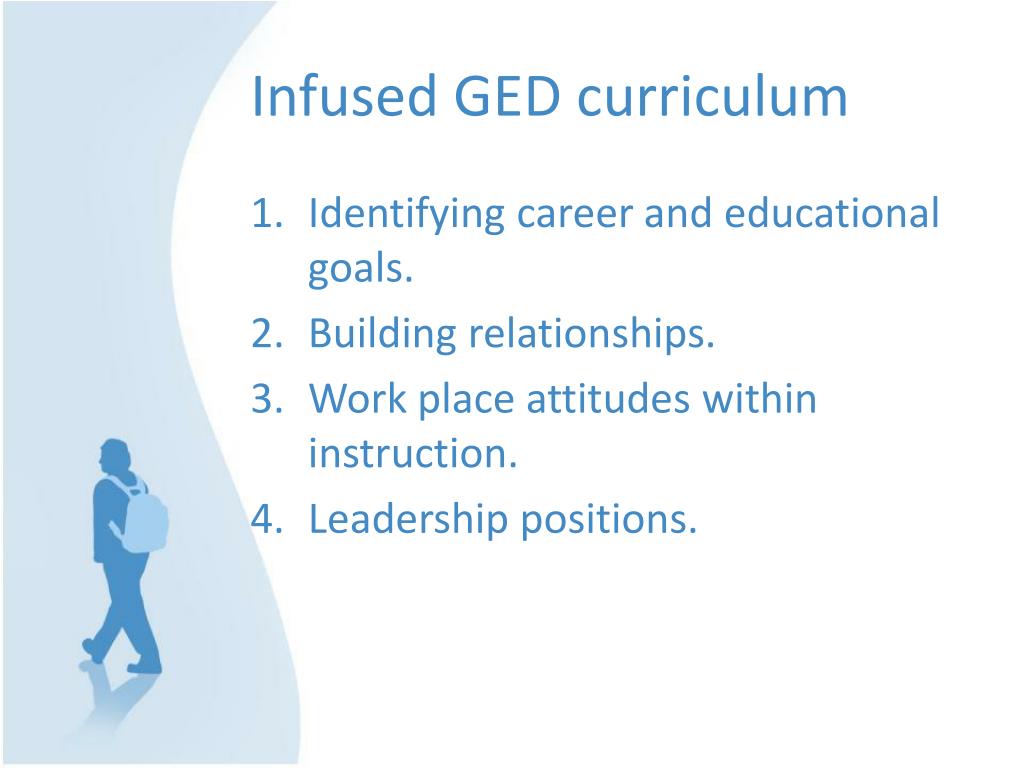 Infused GED curriculum

1. Identifying career and educational goals.
2. Building relationships.
3. Work place attitudes within instruction.
4. Leadership positions.